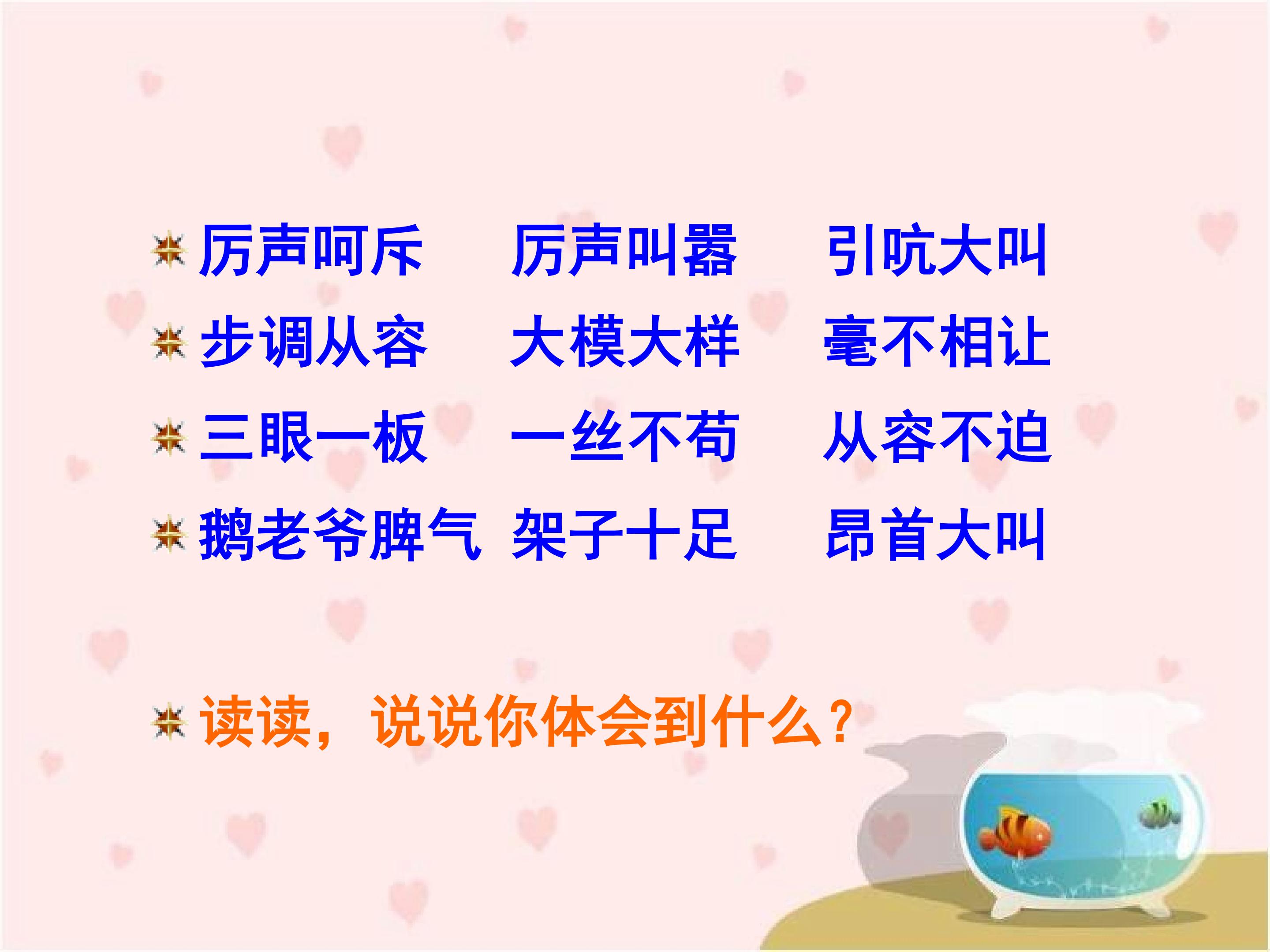 厉声呵斥　厉声叫嚣　引吭大叫

步调从容　大模大样　毫不相让

三眼一板　一丝不苟　从容不迫

鹅老爷脾气　架子十足　昂首大叫

读读，说说你体会到什么？